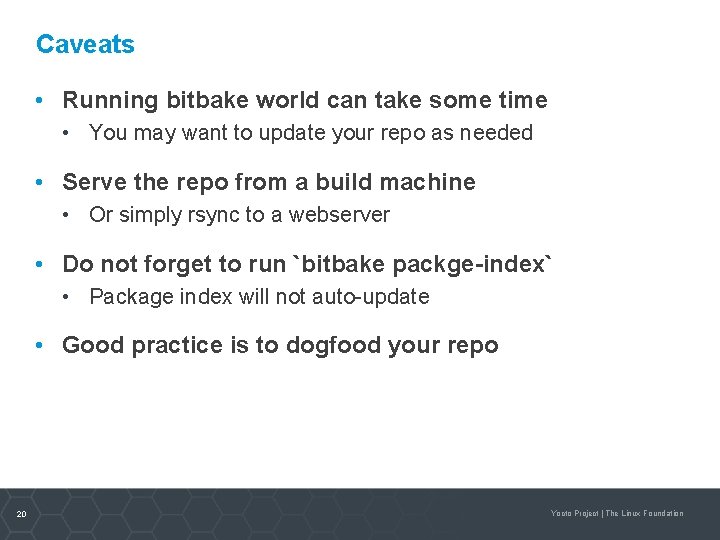 Caveats

• Running bitbake world can take some time
  • You may want to update your repo as needed

• Serve the repo from a build machine
  • Or simply rsync to a webserver

• Do not forget to run `bitbake packge-index`
  • Package index will not auto-update

• Good practice is to dogfood your repo

20

Yocto Project | The Linux Foundation